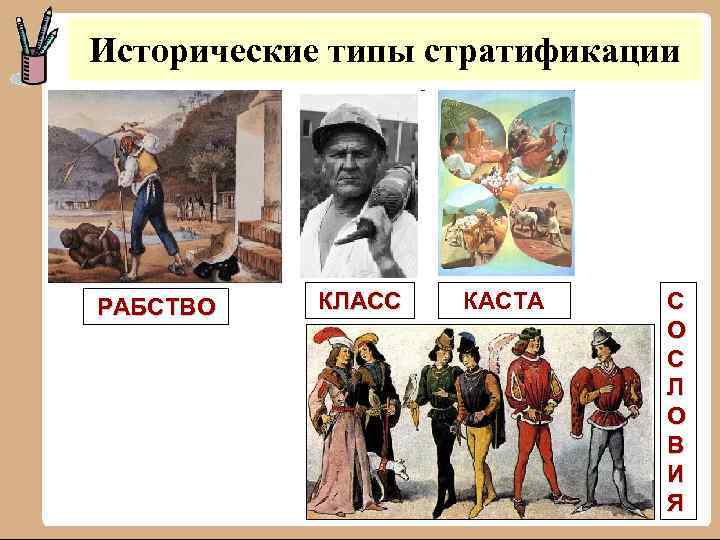 Исторические типы стратификации

РАБСТВО

КЛАСС

КАСТА

СОСЛОВИЯ